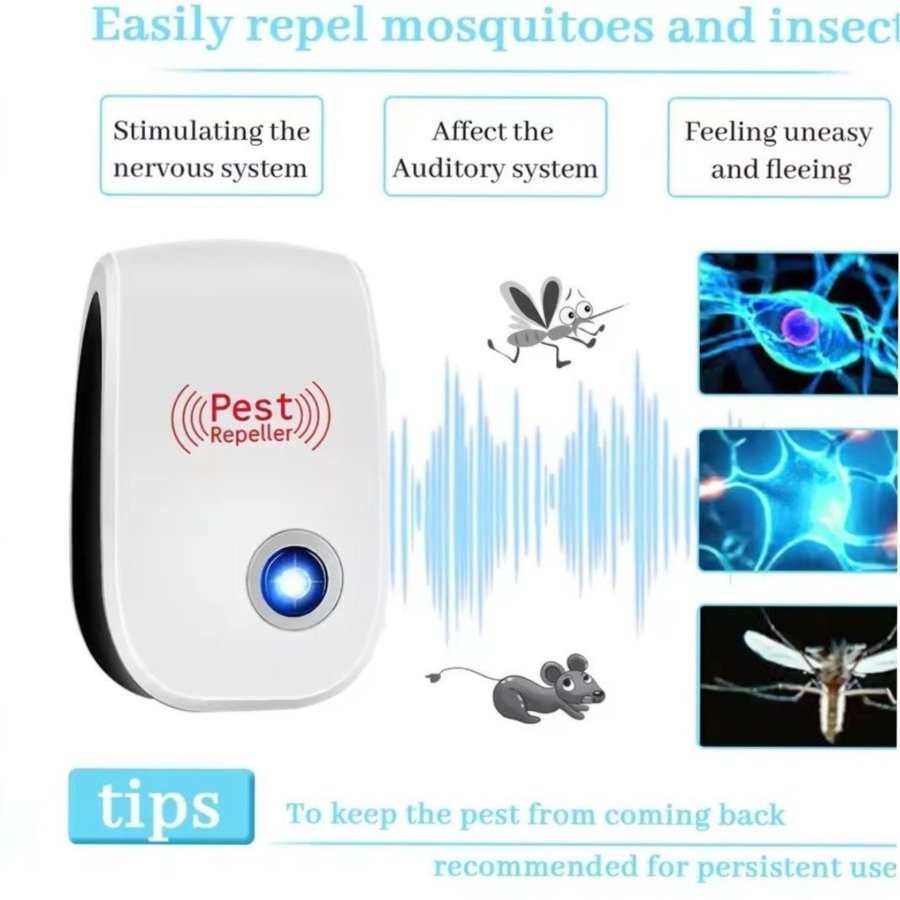 Easily repel mosquitoes and insect

Stimulating the nervous system

Affect the Auditory system

Feeling uneasy and fleeing

Pest
Repeller

tips

To keep the pest from coming back

recommended for persistent use